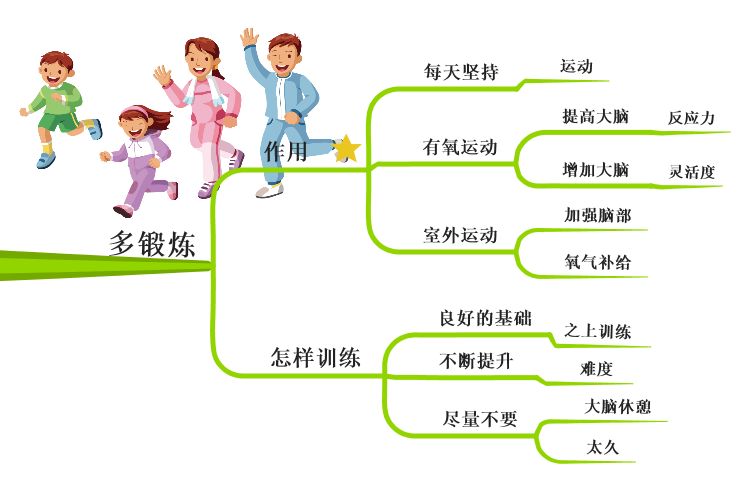 多锻炼

作用

每天坚持

运动

有氧运动

提高大脑

反应力

增加大脑

灵活度

室外运动

加强脑部

氧气补给

怎样训练

良好的基础

之上训练

不断提升

难度

尽量不要

大脑休憩

太久